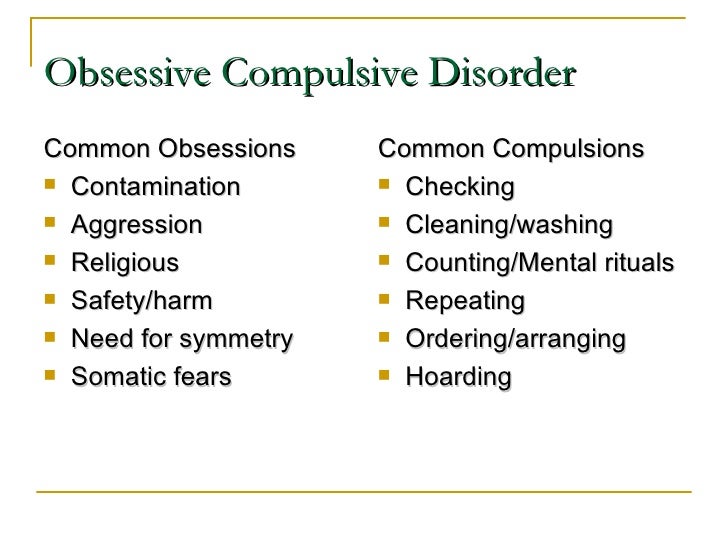 Obsessive Compulsive Disorder

Common Obsessions
- Contamination
- Aggression
- Religious
- Safety/harm
- Need for symmetry
- Somatic fears

Common Compulsions
- Checking
- Cleaning/washing
- Counting/Mental rituals
- Repeating
- Ordering/arranging
- Hoarding